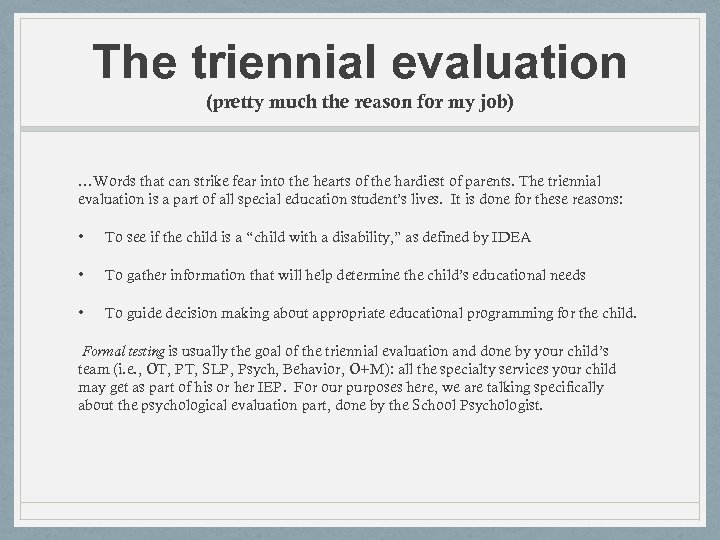 The triennial evaluation
(pretty much the reason for my job)

…Words that can strike fear into the hearts of the hardiest of parents. The triennial evaluation is a part of all special education student's lives. It is done for these reasons:

• To see if the child is a "child with a disability," as defined by IDEA

• To gather information that will help determine the child's educational needs

• To guide decision making about appropriate educational programming for the child.

Formal testing is usually the goal of the triennial evaluation and done by your child's team (i.e., OT, PT, SLP, Psych, Behavior, O+M): all the specialty services your child may get as part of his or her IEP. For our purposes here, we are talking specifically about the psychological evaluation part, done by the School Psychologist.